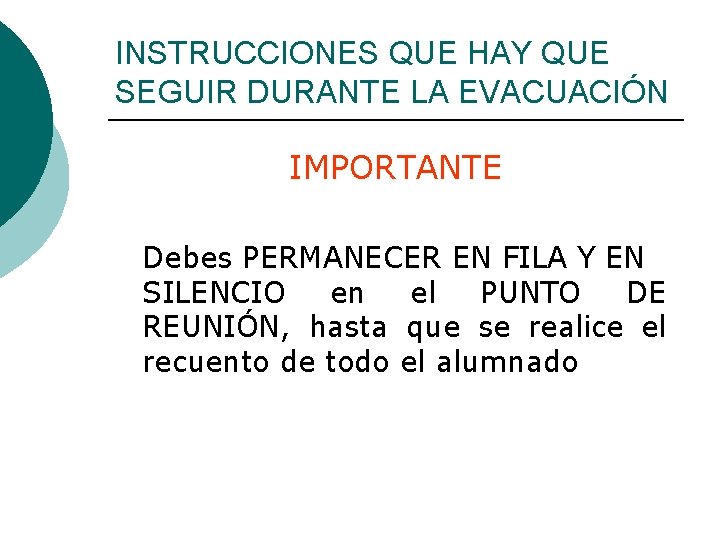 INSTRUCCIONES QUE HAY QUE SEGUIR DURANTE LA EVACUACIÓN

IMPORTANTE

Debes PERMANECER EN FILA Y EN SILENCIO en el PUNTO DE REUNIÓN, hasta que se realice el recuento de todo el alumnado